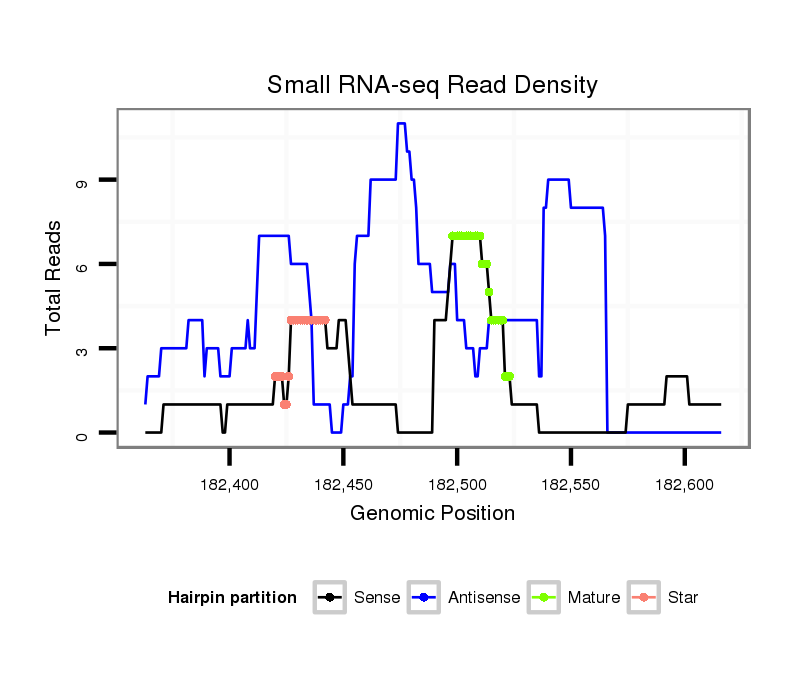 Small RNA-seq Read Density

Total Reads

9
6
3
0

182,400
182,450
182,500
182,550
182,600

Genomic Position

Hairpin partition Sense Antisense Mature Star